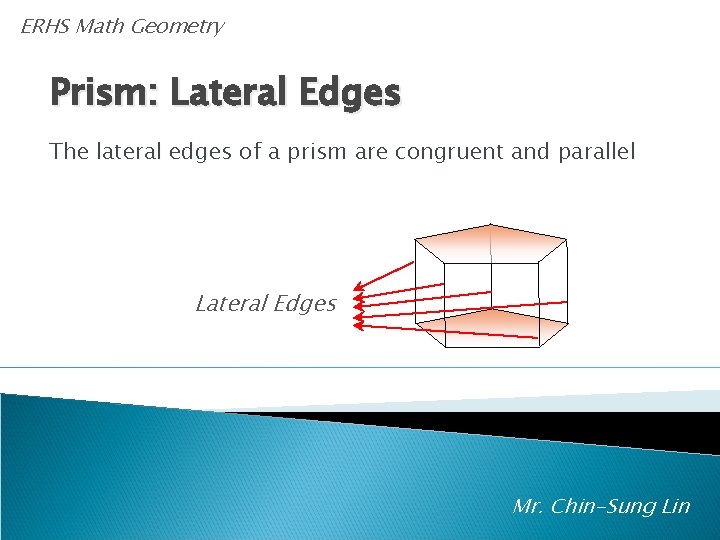 ERHS Math Geometry

Prism: Lateral Edges

The lateral edges of a prism are congruent and parallel

Lateral Edges

Mr. Chin-Sung Lin